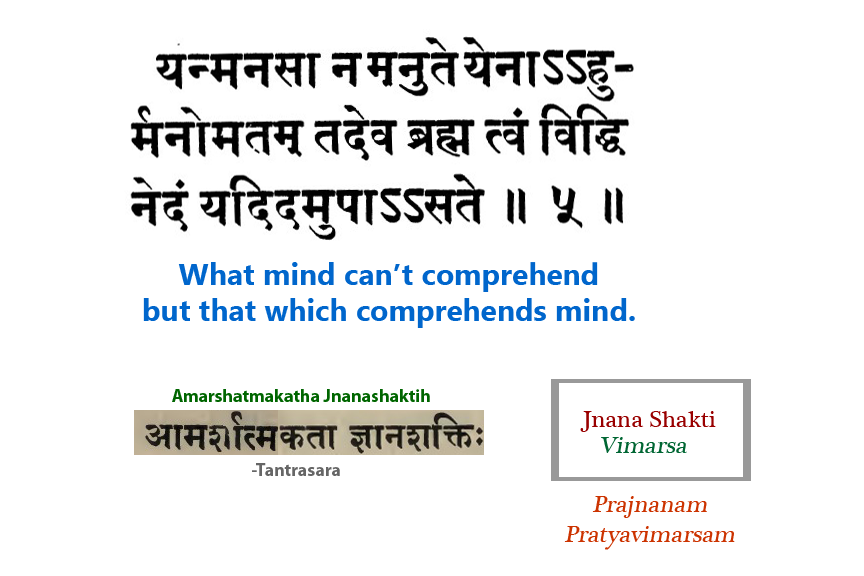 यन्मनसा न मनुते येनाऽऽहु-
र्मनोमतम् तदेव ब्रह्म त्वं विद्धि
नेदं यदिदमुपाऽऽसते ॥ ५ ॥

What mind can't comprehend
but that which comprehends mind.

Amarshatmakatha Jnanashaktih
आमर्शात्मकता ज्ञानशक्तिः
-Tantrasara

Jnana Shakti
Vimarsa

Prajnanam
Pratyavimarsam